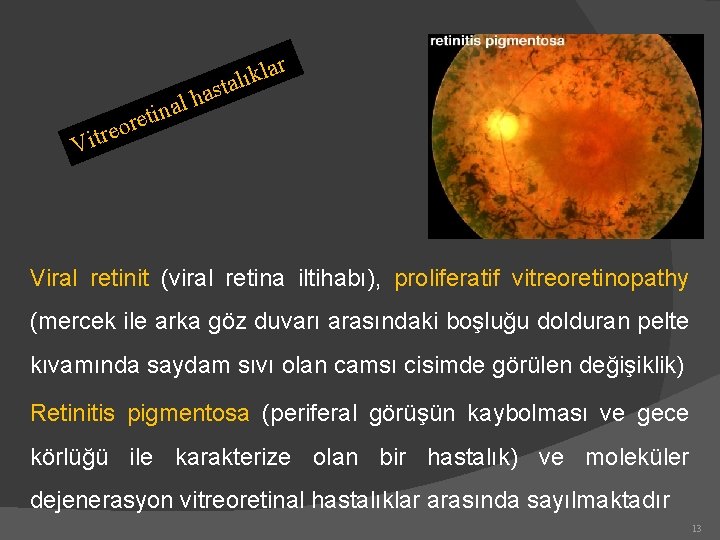 Vitreoretinal hastalıklar

retinitis pigmentosa

Viral retinit (viral retina iltihabı), proliferatif vitreoretinopathy (mercek ile arka göz duvarı arasındaki boşluğu dolduran pelte kıvamında saydam sıvı olan camsı cisimde görülen değişiklik)

Retinitis pigmentosa (periferal görüşün kaybolması ve gece körlüğü ile karakterize olan bir hastalık) ve moleküler dejenerasyon vitreoretinal hastalıklar arasında sayılmaktadır

13